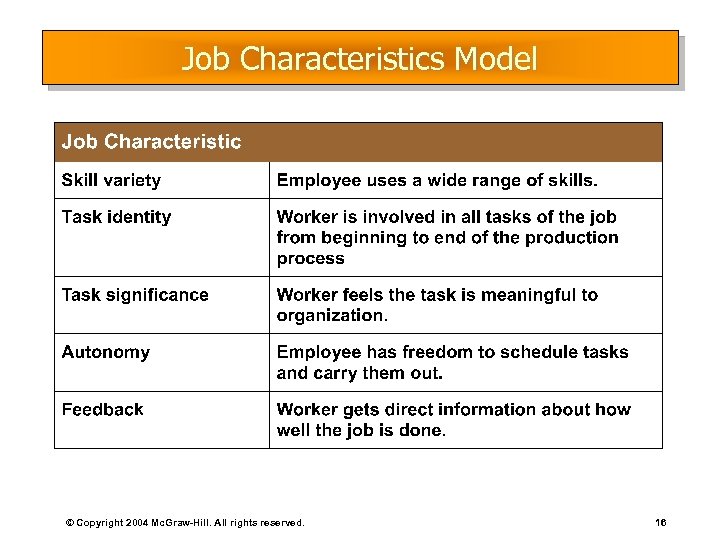 Job Characteristics Model

| Job Characteristic | |
|---|---|
| Skill variety | Employee uses a wide range of skills. |
| Task identity | Worker is involved in all tasks of the job from beginning to end of the production process |
| Task significance | Worker feels the task is meaningful to organization. |
| Autonomy | Employee has freedom to schedule tasks and carry them out. |
| Feedback | Worker gets direct information about how well the job is done. |

© Copyright 2004 McGraw-Hill. All rights reserved.

16